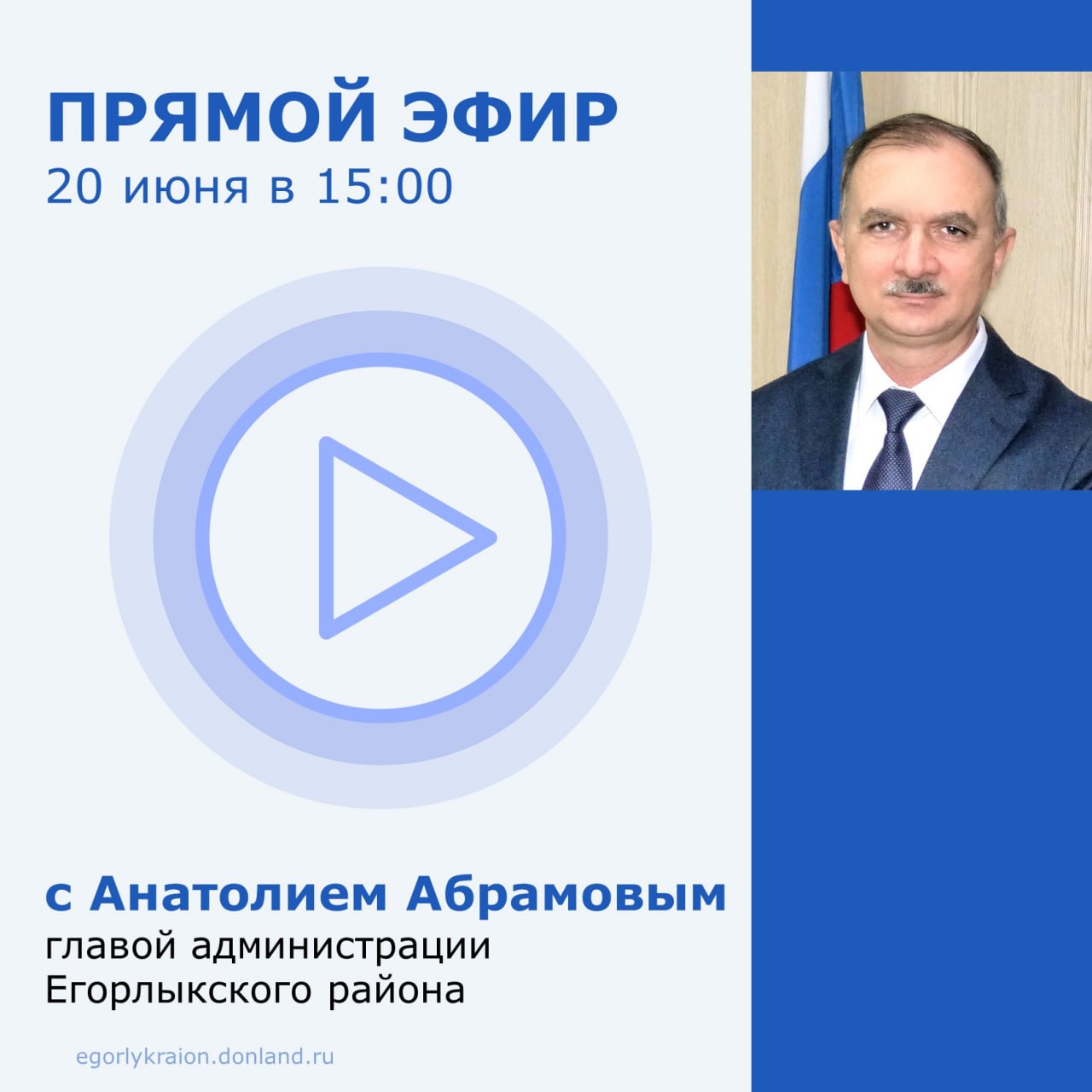 ПРЯМОЙ ЭФИР
20 июня в 15:00

с Анатолием Абрамовым
главой администрации Егорлыкского района

egorlykraion.donland.ru